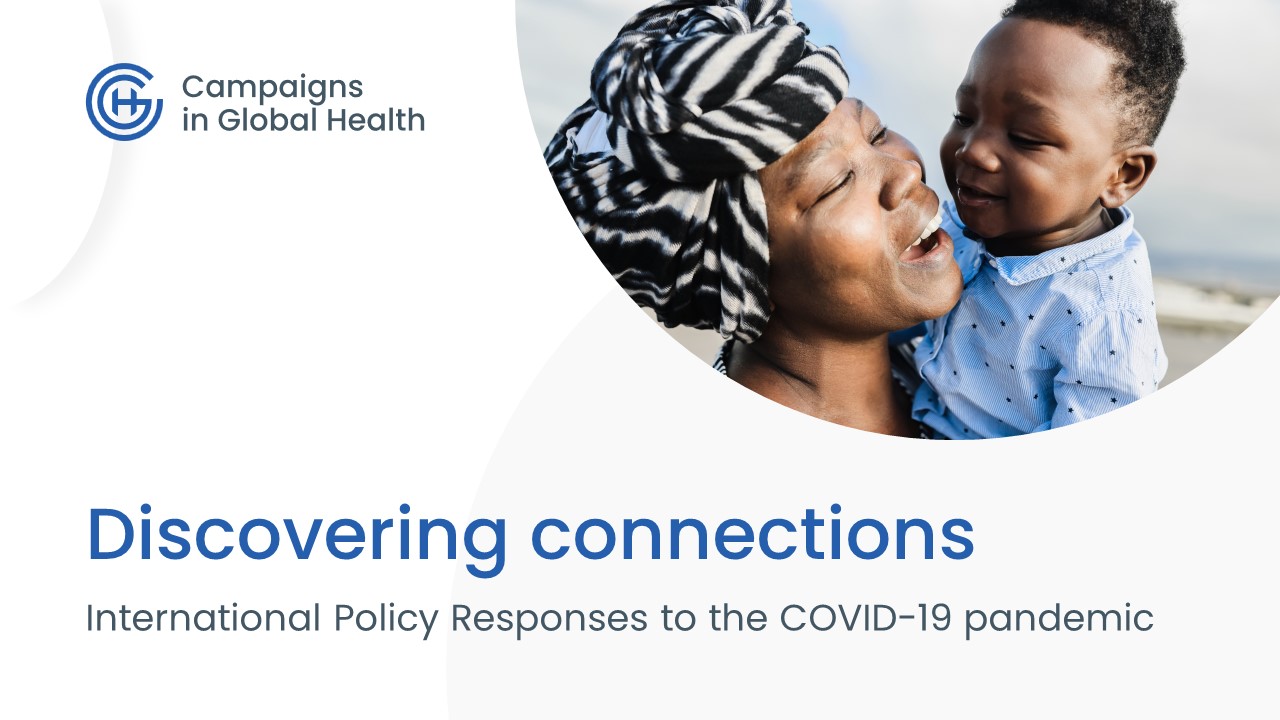 Campaigns in Global Health

Discovering connections

International Policy Responses to the COVID-19 pandemic